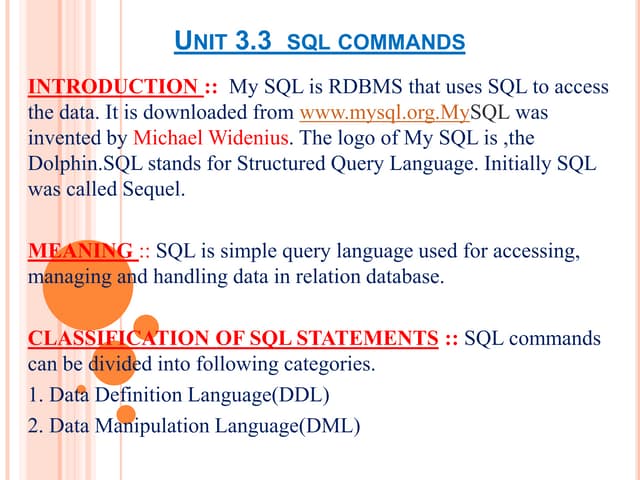 UNIT 3.3 SQL COMMANDS

INTRODUCTION :: My SQL is RDBMS that uses SQL to access the data. It is downloaded from www.mysql.org.MySQL was invented by Michael Widenius. The logo of My SQL is ,the Dolphin.SQL stands for Structured Query Language. Initially SQL was called Sequel.

MEANING :: SQL is simple query language used for accessing, managing and handling data in relation database.

CLASSIFICATION OF SQL STATEMENTS :: SQL commands can be divided into following categories.

1. Data Definition Language(DDL)

2. Data Manipulation Language(DML)